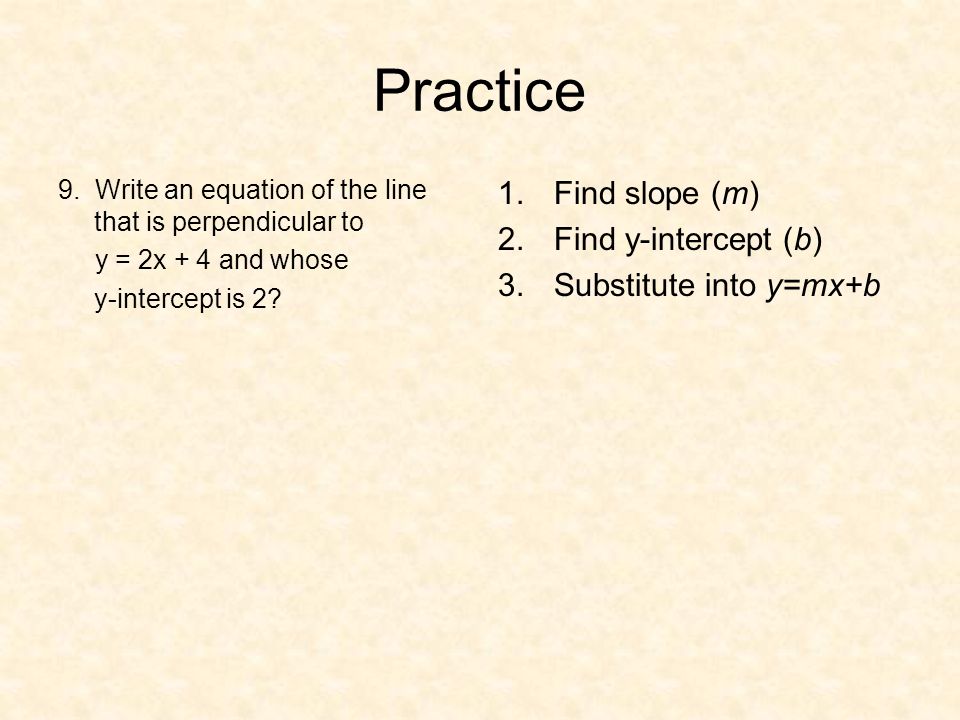 Practice

9. Write an equation of the line that is perpendicular to $y = 2x + 4$ and whose y-intercept is 2?

1. Find slope ($m$)
2. Find y-intercept ($b$)
3. Substitute into $y=mx+b$